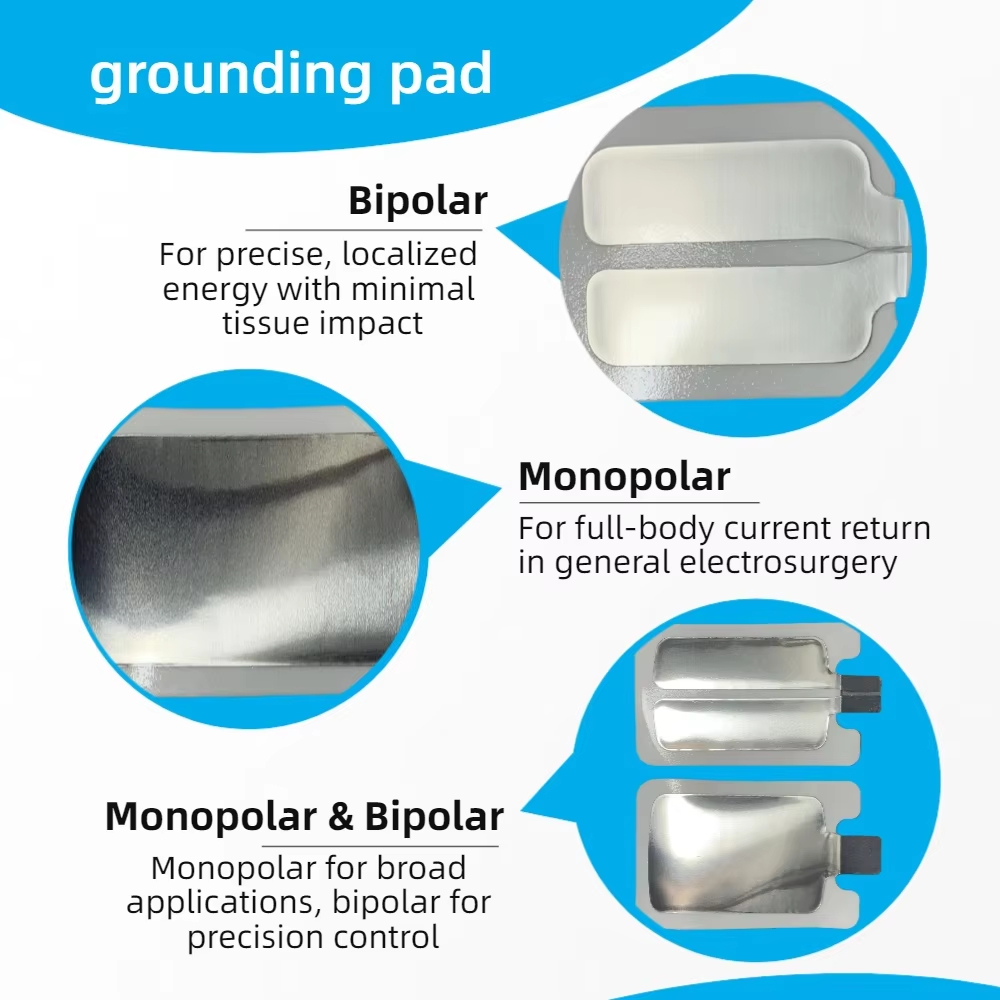 grounding pad

Bipolar
For precise, localized energy with minimal tissue impact

Monopolar
For full-body current return in general electrosurgery

Monopolar & Bipolar
Monopolar for broad applications, bipolar for precision control